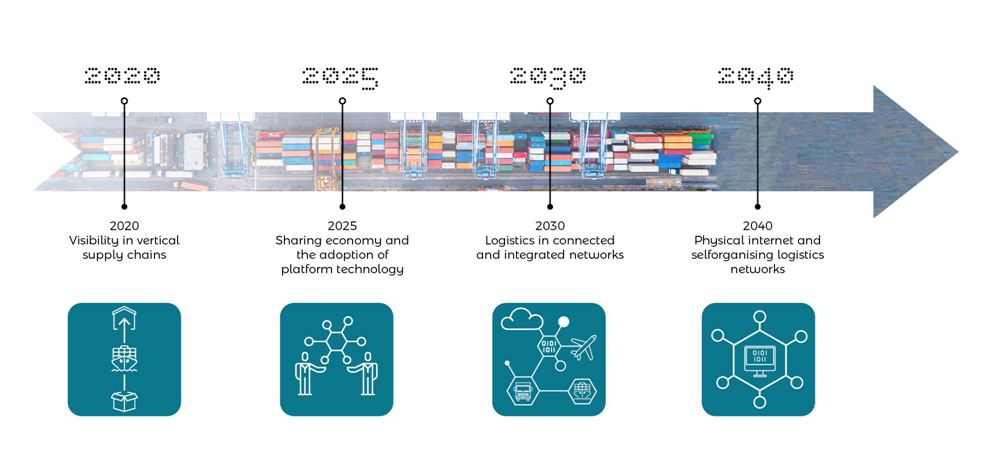 2020

2025

2030

2040

2020
Visibility in vertical supply chains

2025
Sharing economy and the adoption of platform technology

2030
Logistics in connected and integrated networks

2040
Physical internet and selforganising logistics networks

0101
1011

0101
1011